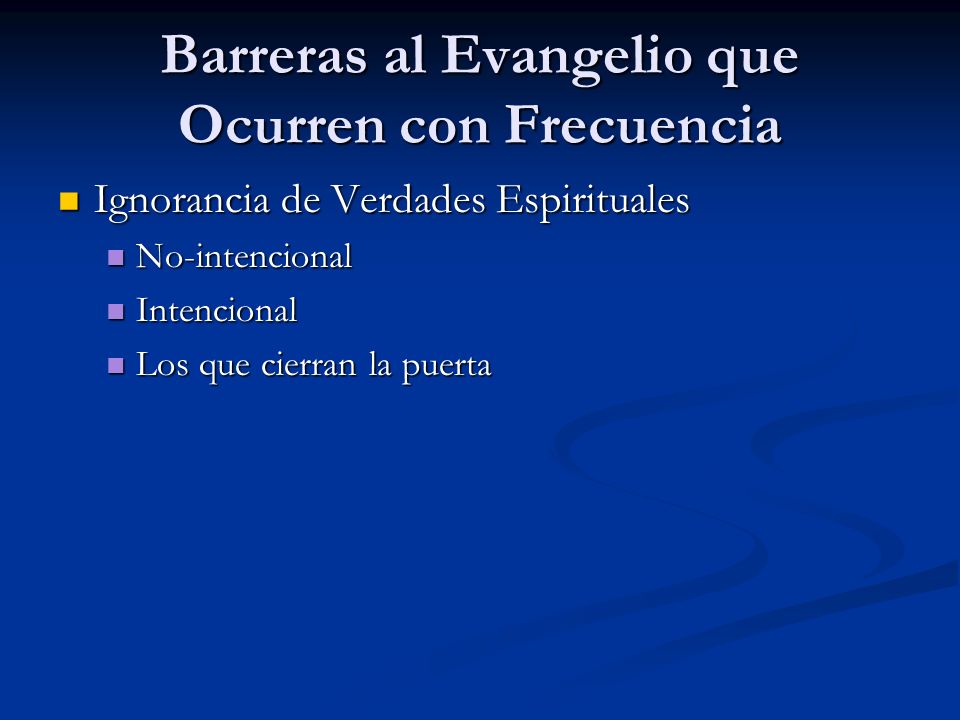 Barreras al Evangelio que Ocurren con Frecuencia

Ignorancia de Verdades Espirituales

No-intencional

Intencional

Los que cierran la puerta